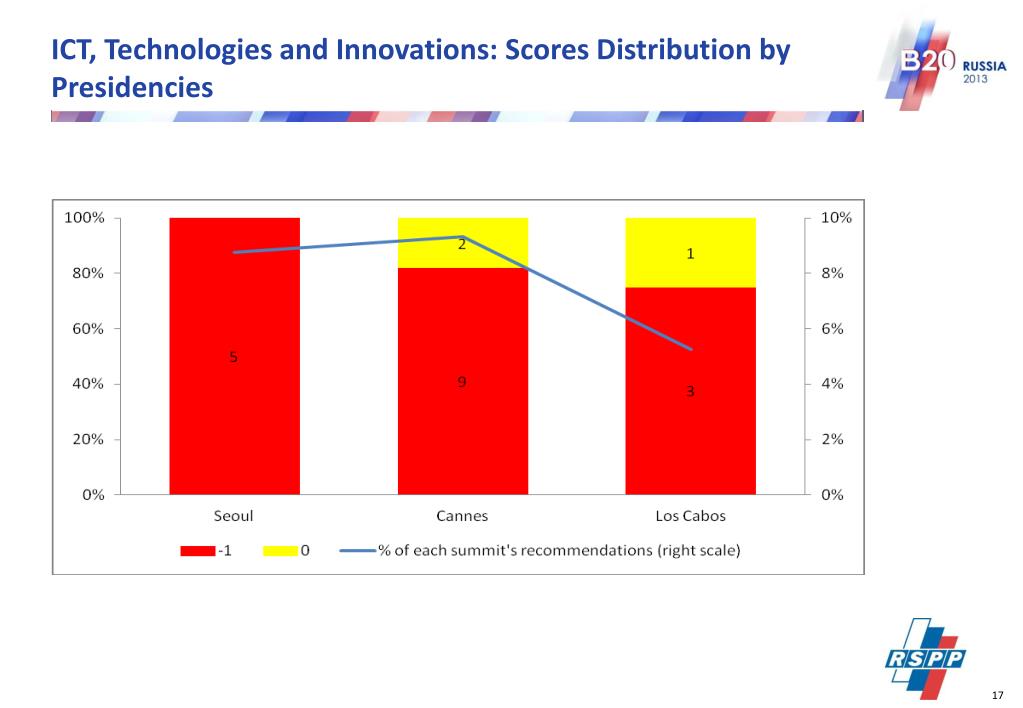 ICT, Technologies and Innovations: Scores Distribution by Presidencies

B20 RUSSIA 2013

100%
80%
60%
40%
20%
0%

10%
8%
6%
4%
2%
0%

5
2
9
1
3

Seoul
Cannes
Los Cabos

-1
0
% of each summit's recommendations (right scale)

RSPP

17